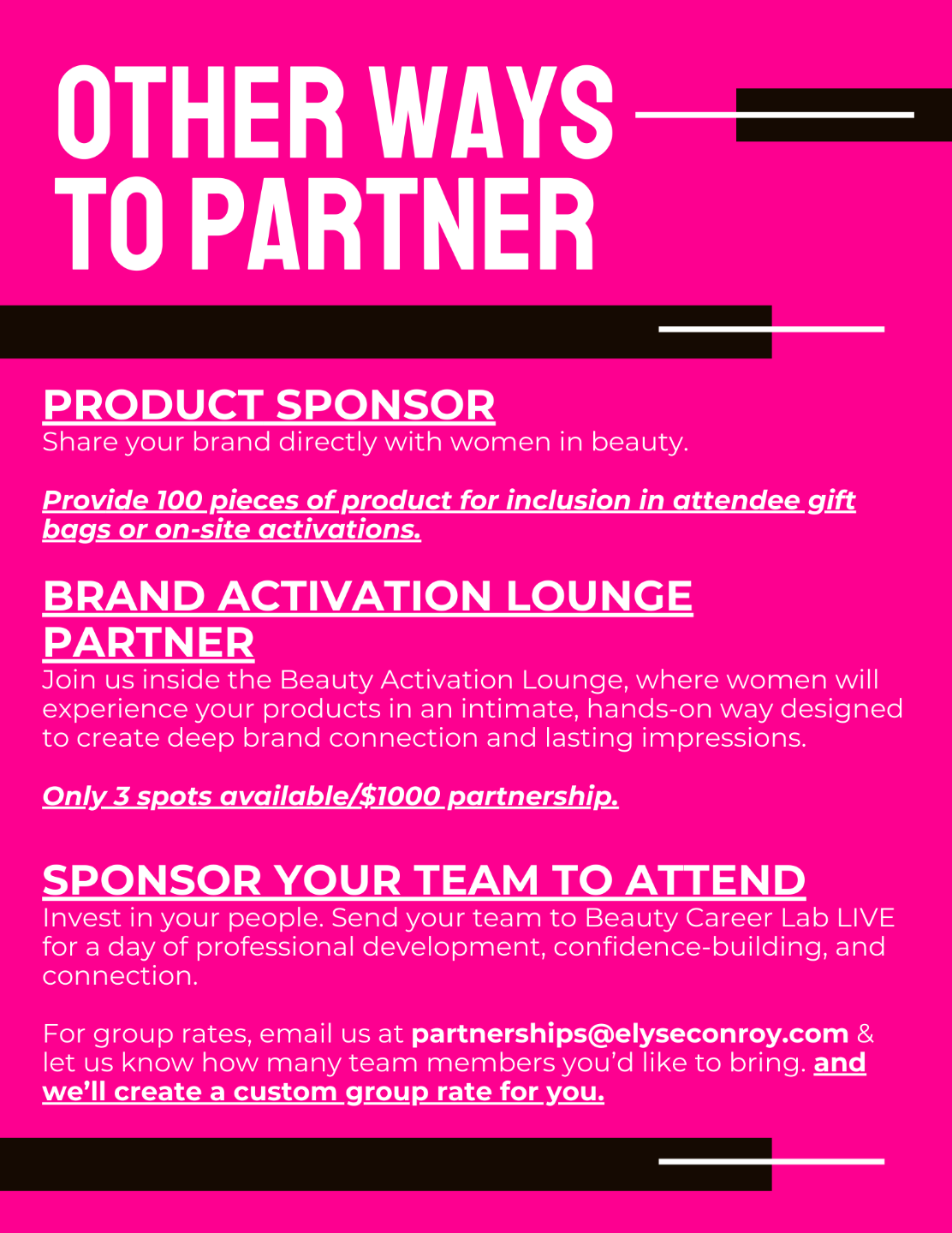 OTHER WAYS TO PARTNER

PRODUCT SPONSOR
Share your brand directly with women in beauty.

Provide 100 pieces of product for inclusion in attendee gift bags or on-site activations.

BRAND ACTIVATION LOUNGE PARTNER
Join us inside the Beauty Activation Lounge, where women will experience your products in an intimate, hands-on way designed to create deep brand connection and lasting impressions.

Only 3 spots available/$1000 partnership.

SPONSOR YOUR TEAM TO ATTEND
Invest in your people. Send your team to Beauty Career Lab LIVE for a day of professional development, confidence-building, and connection.

For group rates, email us at partnerships@elyseconroy.com & let us know how many team members you'd like to bring. and we'll create a custom group rate for you.